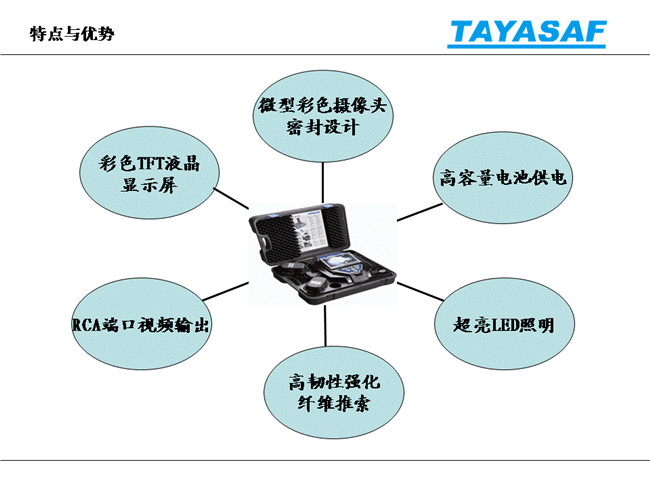 特点与优势

TAYASAF

微型彩色摄像头密封设计

彩色TFT液晶显示屏

高容量电池供电

RCA端口视频输出

超亮LED照明

高韧性强化纤维推索